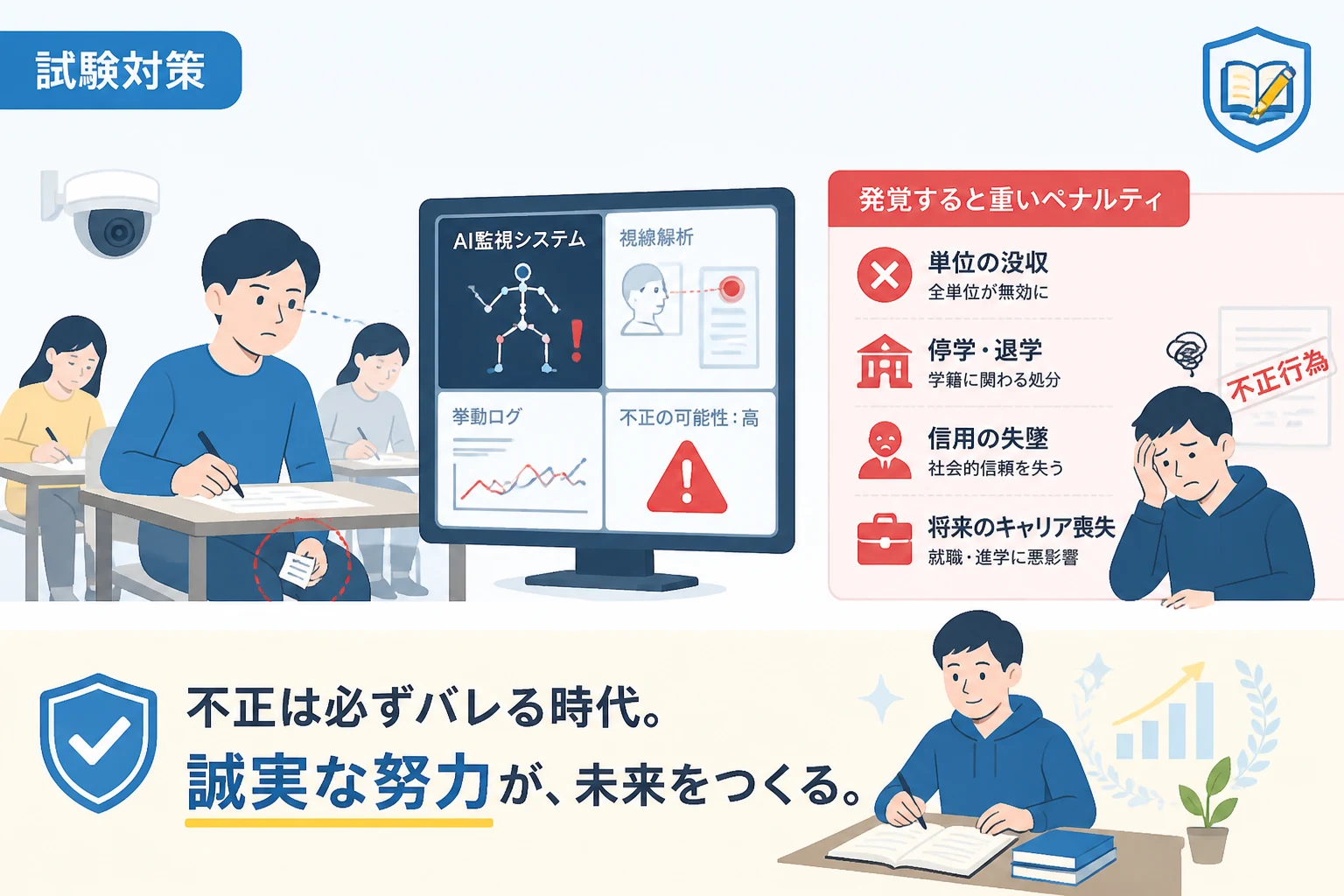 試験対策

AI監視システム

視線解析

挙動ログ

不正の可能性：高

発覚すると重いペナルティ

単位の没収
全単位が無効に

停学・退学
学籍に関わる処分

信用の失墜
社会的信頼を失う

将来のキャリア喪失
就職・進学に悪影響

不正行為

不正は必ずバレる時代。
誠実な努力が、未来をつくる。